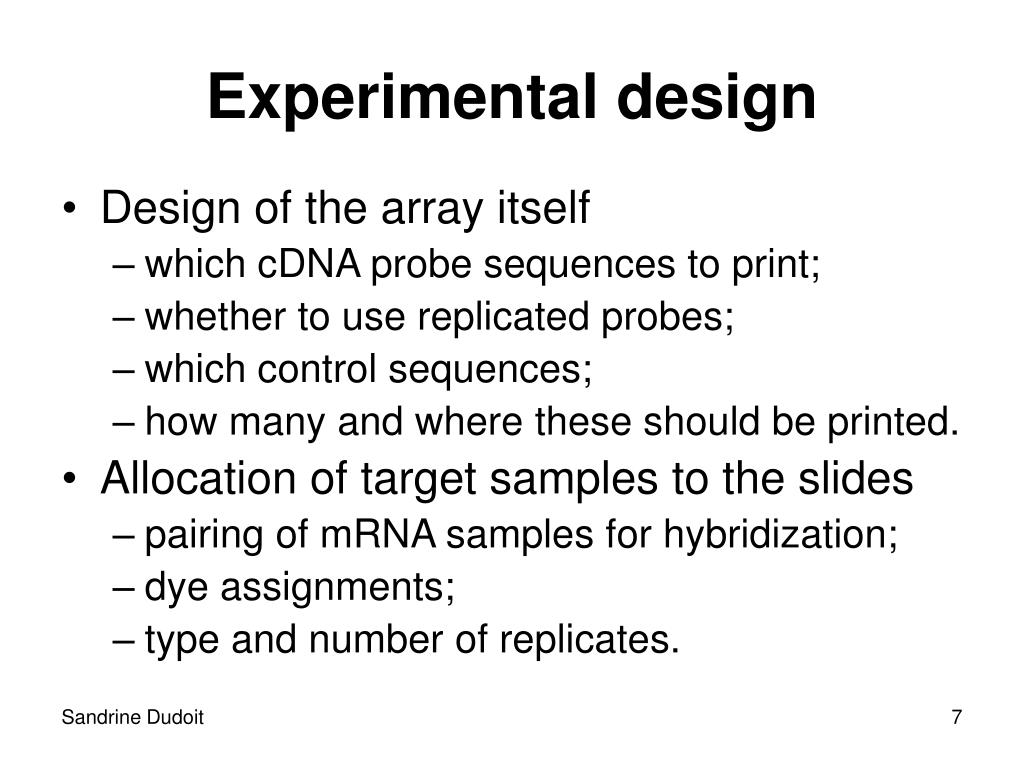 Experimental design

• Design of the array itself
– which cDNA probe sequences to print;
– whether to use replicated probes;
– which control sequences;
– how many and where these should be printed.
• Allocation of target samples to the slides
– pairing of mRNA samples for hybridization;
– dye assignments;
– type and number of replicates.

Sandrine Dudoit

7